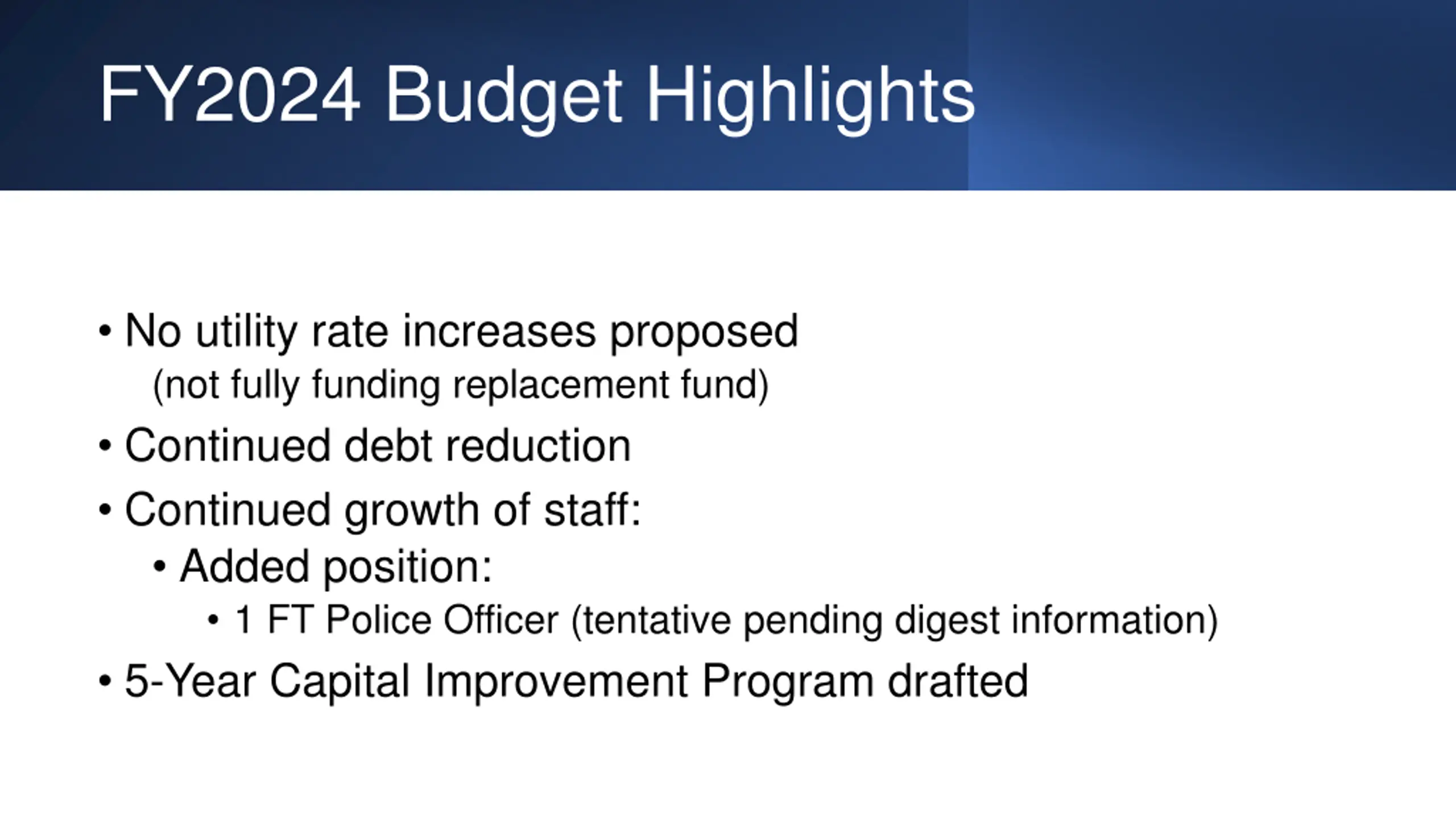 FY2024 Budget Highlights

• No utility rate increases proposed
(not fully funding replacement fund)
• Continued debt reduction
• Continued growth of staff:
• Added position:
• 1 FT Police Officer (tentative pending digest information)
• 5-Year Capital Improvement Program drafted